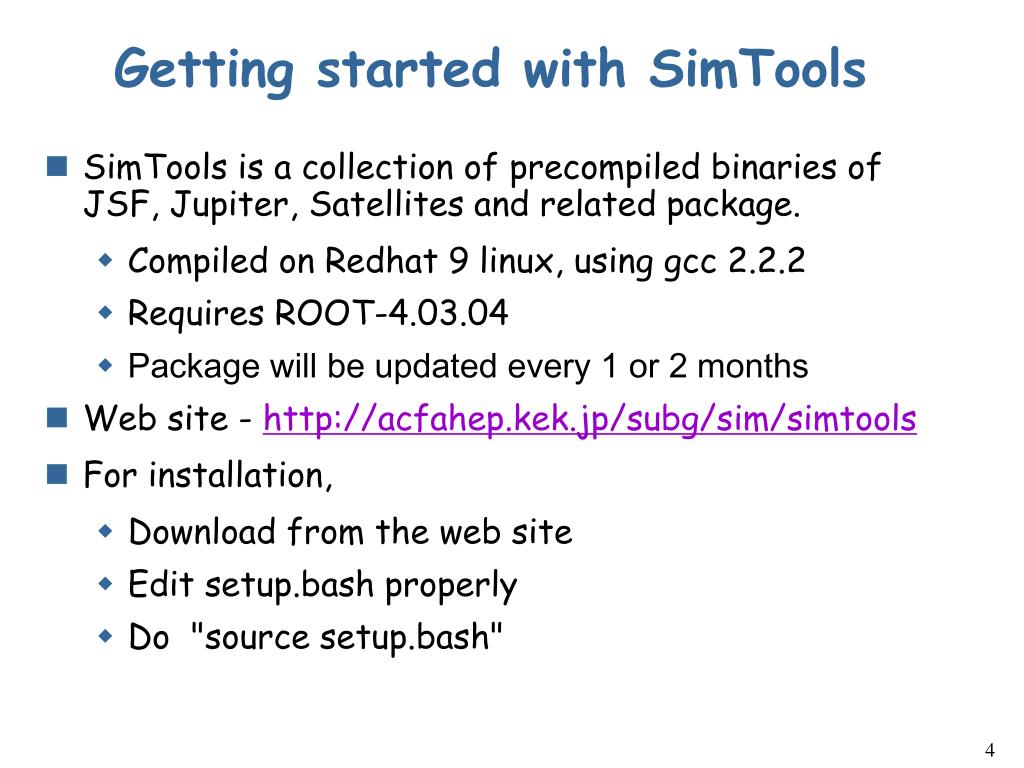 Getting started with SimTools

SimTools is a collection of precompiled binaries of JSF, Jupiter, Satellites and related package.

Compiled on Redhat 9 linux, using gcc 2.2.2

Requires ROOT-4.03.04

Package will be updated every 1 or 2 months

Web site - http://acfahep.kek.jp/subg/sim/simtools

For installation,

Download from the web site

Edit setup.bash properly

Do "source setup.bash"

4